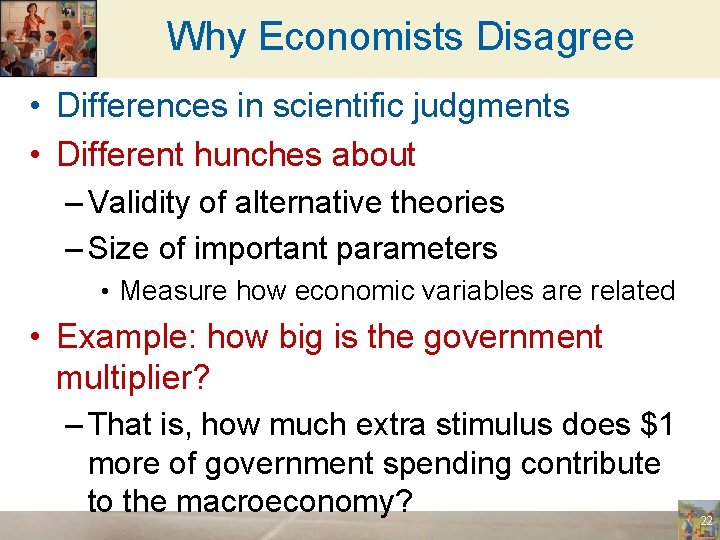 Why Economists Disagree

• Differences in scientific judgments

• Different hunches about

– Validity of alternative theories

– Size of important parameters

• Measure how economic variables are related

• Example: how big is the government multiplier?

– That is, how much extra stimulus does \$1 more of government spending contribute to the macroeconomy?

22